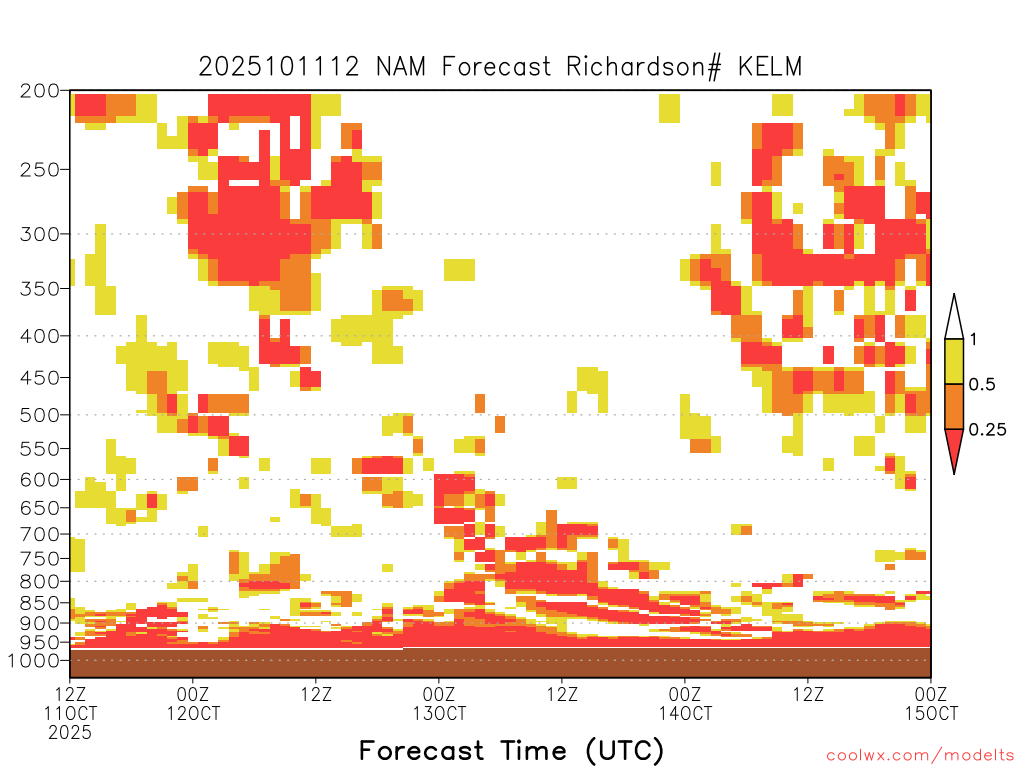 2025101112 NAM Forecast Richardson# KELM

200
250
300
350
400
450
500
550
600
650
700
750
800
850
900
950
1000

1
0.5
0.25

12Z
11OCT
2025

00Z
12OCT

12Z

00Z
13OCT

12Z

00Z
14OCT

12Z

00Z
15OCT

Forecast Time (UTC)

coolwx.com/modelts